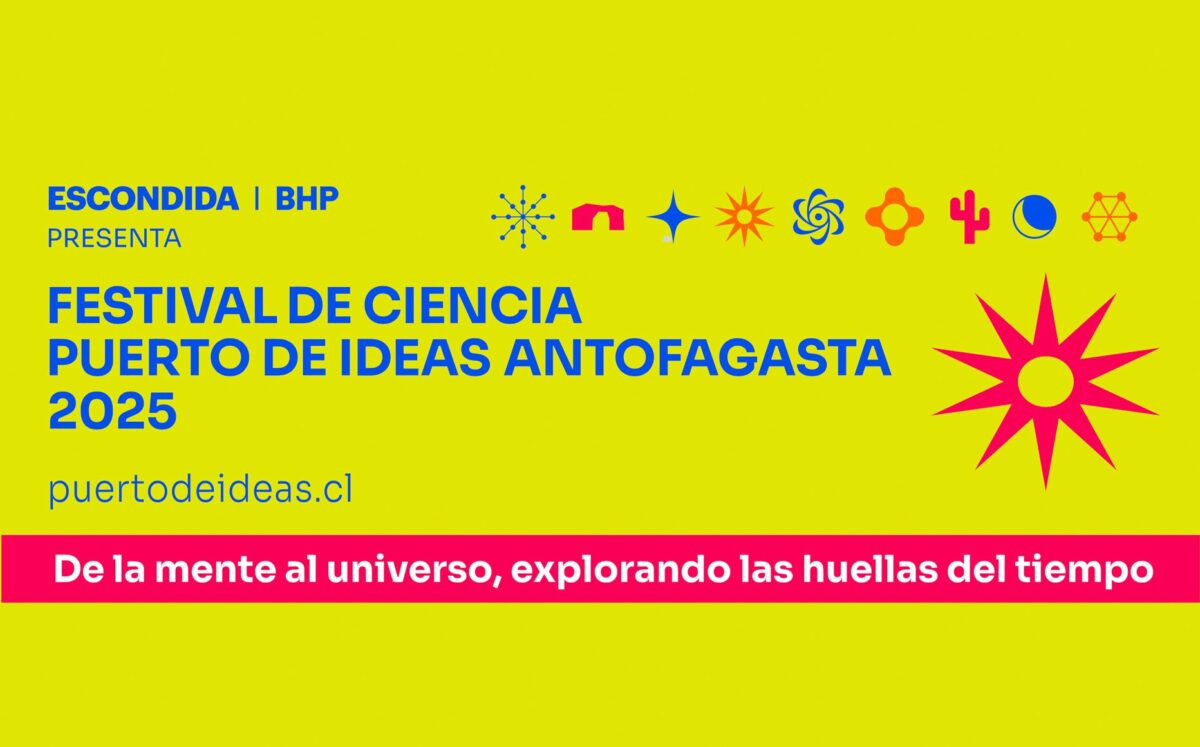 ESCONDIDA | BHP
PRESENTA

FESTIVAL DE CIENCIA
PUERTO DE IDEAS ANTOFAGASTA
2025

puertodeideas.cl

De la mente al universo, explorando las huellas del tiempo